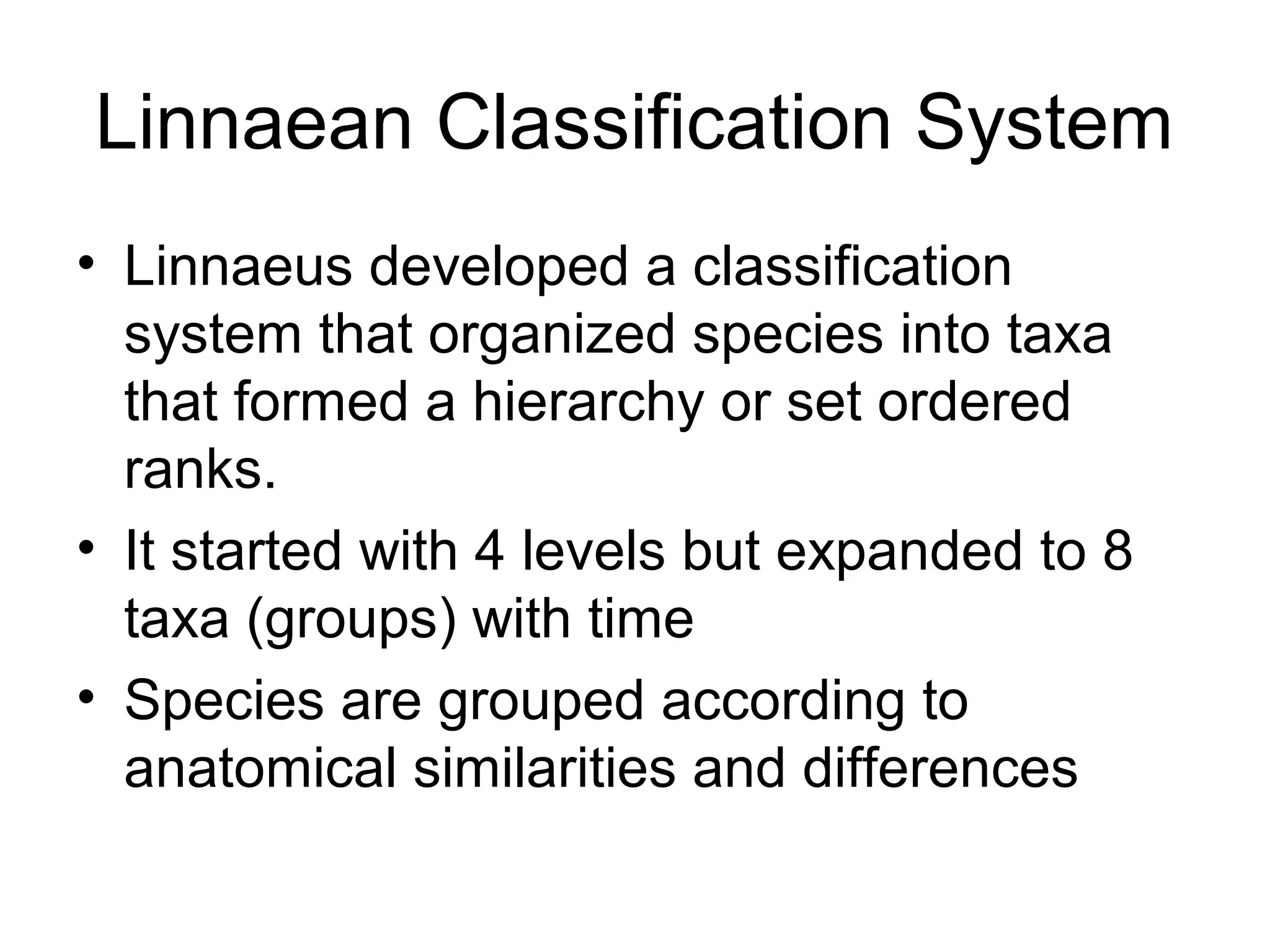 Linnaean Classification System

• Linnaeus developed a classification system that organized species into taxa that formed a hierarchy or set ordered ranks.
• It started with 4 levels but expanded to 8 taxa (groups) with time
• Species are grouped according to anatomical similarities and differences